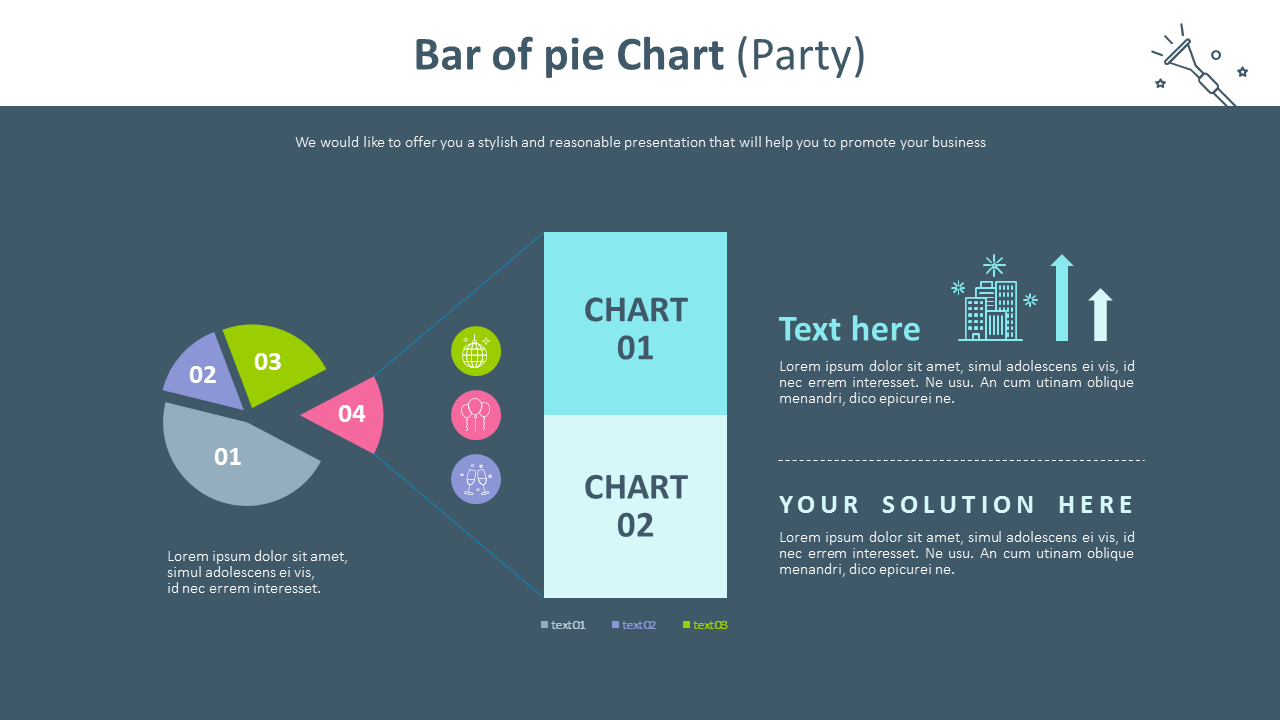 Bar of pie Chart (Party)

We would like to offer you a stylish and reasonable presentation that will help you to promote your business

02
03
04
01

Lorem ipsum dolor sit amet, simul adolescens ei vis, id nec errem interesset.

CHART 01

CHART 02

text01 text02 text03

Text here

Lorem ipsum dolor sit amet, simul adolescens ei vis, id nec errem interesset. Ne usu. An cum utinam oblique menandri, dico epicurei ne.

YOUR SOLUTION HERE

Lorem ipsum dolor sit amet, simul adolescens ei vis, id nec errem interesset. Ne usu. An cum utinam oblique menandri, dico epicurei ne.